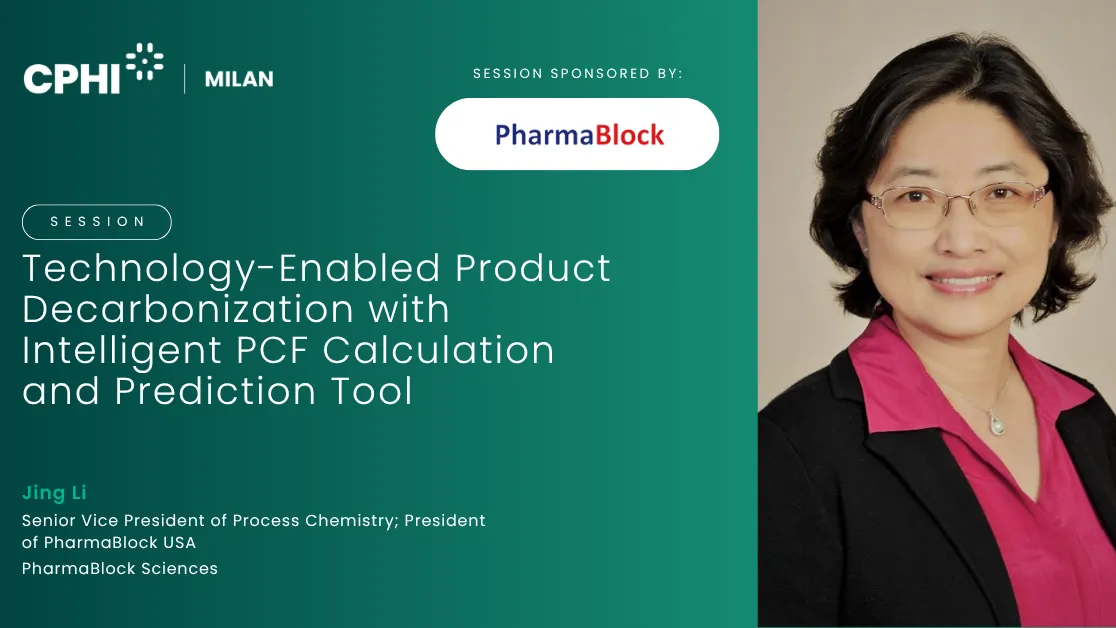 CPHI | MILAN

SESSION SPONSORED BY:

PharmaBlock

SESSION

Technology-Enabled Product Decarbonization with Intelligent PCF Calculation and Prediction Tool

Jing Li

Senior Vice President of Process Chemistry; President of PharmaBlock USA

PharmaBlock Sciences